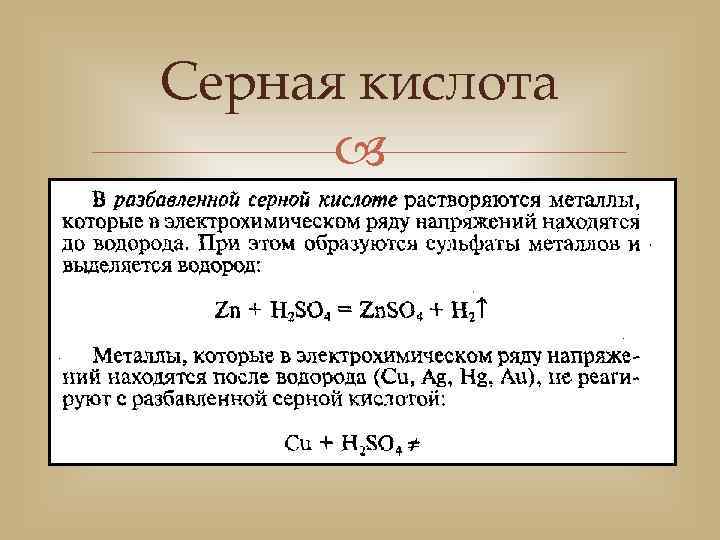 Серная кислота

В разбавленной серной кислоте растворяются металлы, которые в электрохимическом ряду напряжений находятся до водорода. При этом образуются сульфаты металлов и выделяется водород:

$Zn + H_2SO_4 = ZnSO_4 + H_2\uparrow$

Металлы, которые в электрохимическом ряду напряжений находятся после водорода (Cu, Ag, Hg, Au), не реагируют с разбавленной серной кислотой:

$Cu + H_2SO_4 \neq$